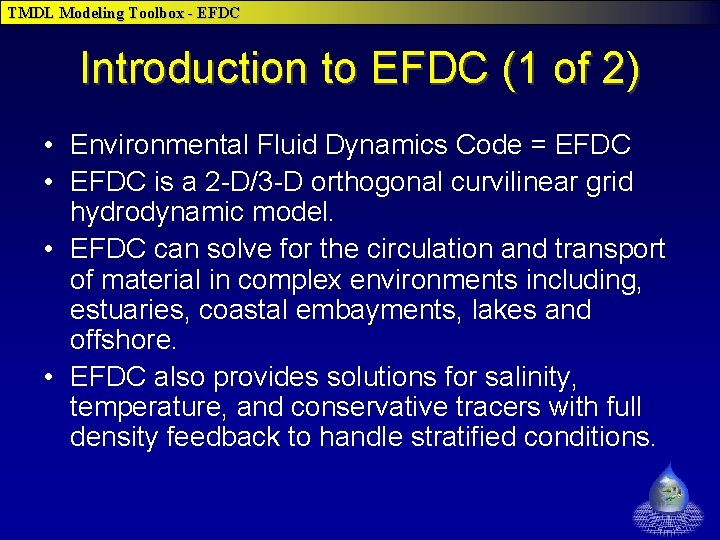 TMDL Modeling Toolbox - EFDC

Introduction to EFDC (1 of 2)

• Environmental Fluid Dynamics Code = EFDC
• EFDC is a 2-D/3-D orthogonal curvilinear grid hydrodynamic model.
• EFDC can solve for the circulation and transport of material in complex environments including, estuaries, coastal embayments, lakes and offshore.
• EFDC also provides solutions for salinity, temperature, and conservative tracers with full density feedback to handle stratified conditions.